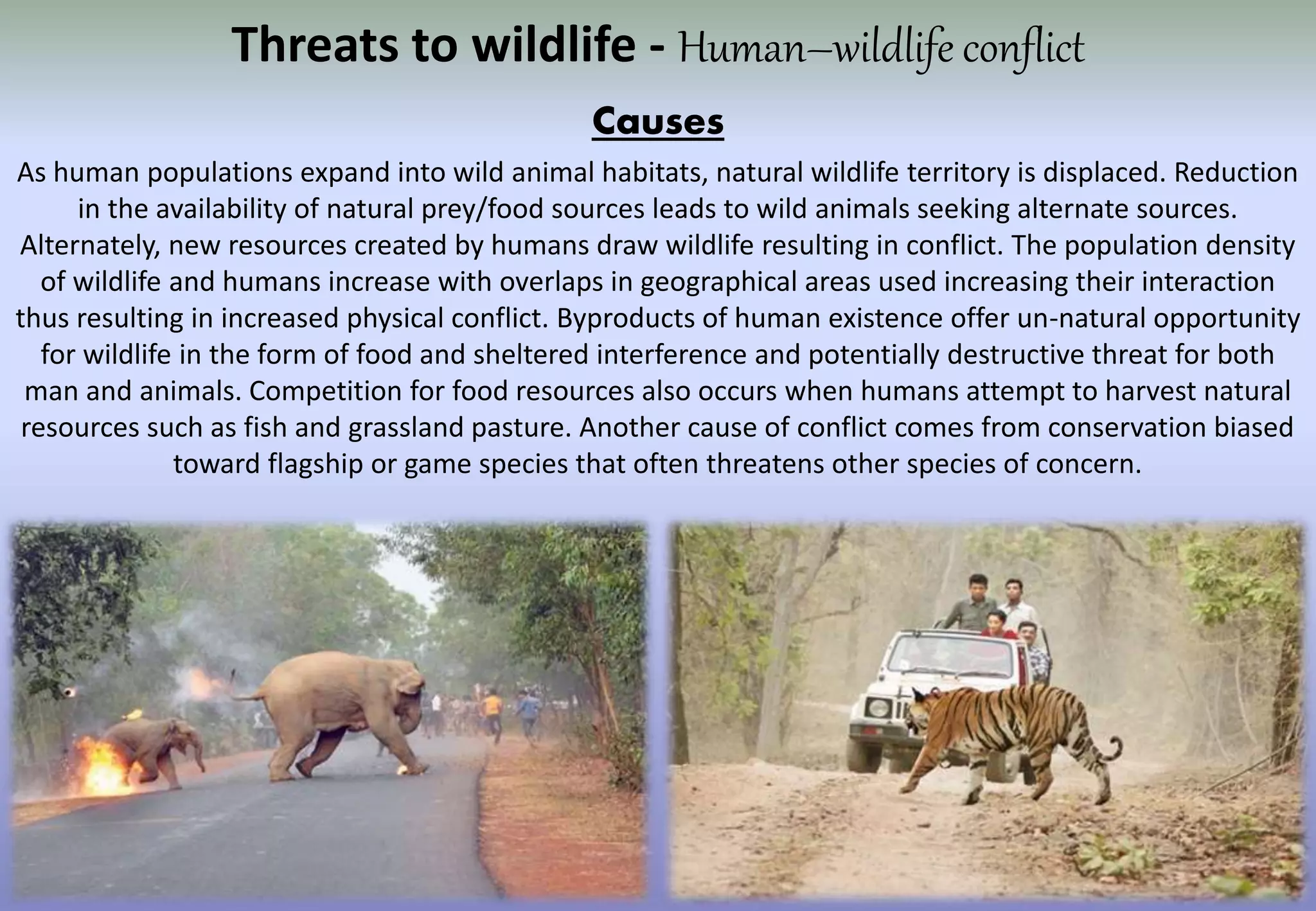 Threats to wildlife - Human–wildlife conflict

Causes

As human populations expand into wild animal habitats, natural wildlife territory is displaced. Reduction in the availability of natural prey/food sources leads to wild animals seeking alternate sources. Alternately, new resources created by humans draw wildlife resulting in conflict. The population density of wildlife and humans increase with overlaps in geographical areas used increasing their interaction thus resulting in increased physical conflict. Byproducts of human existence offer un-natural opportunity for wildlife in the form of food and sheltered interference and potentially destructive threat for both man and animals. Competition for food resources also occurs when humans attempt to harvest natural resources such as fish and grassland pasture. Another cause of conflict comes from conservation biased toward flagship or game species that often threatens other species of concern.